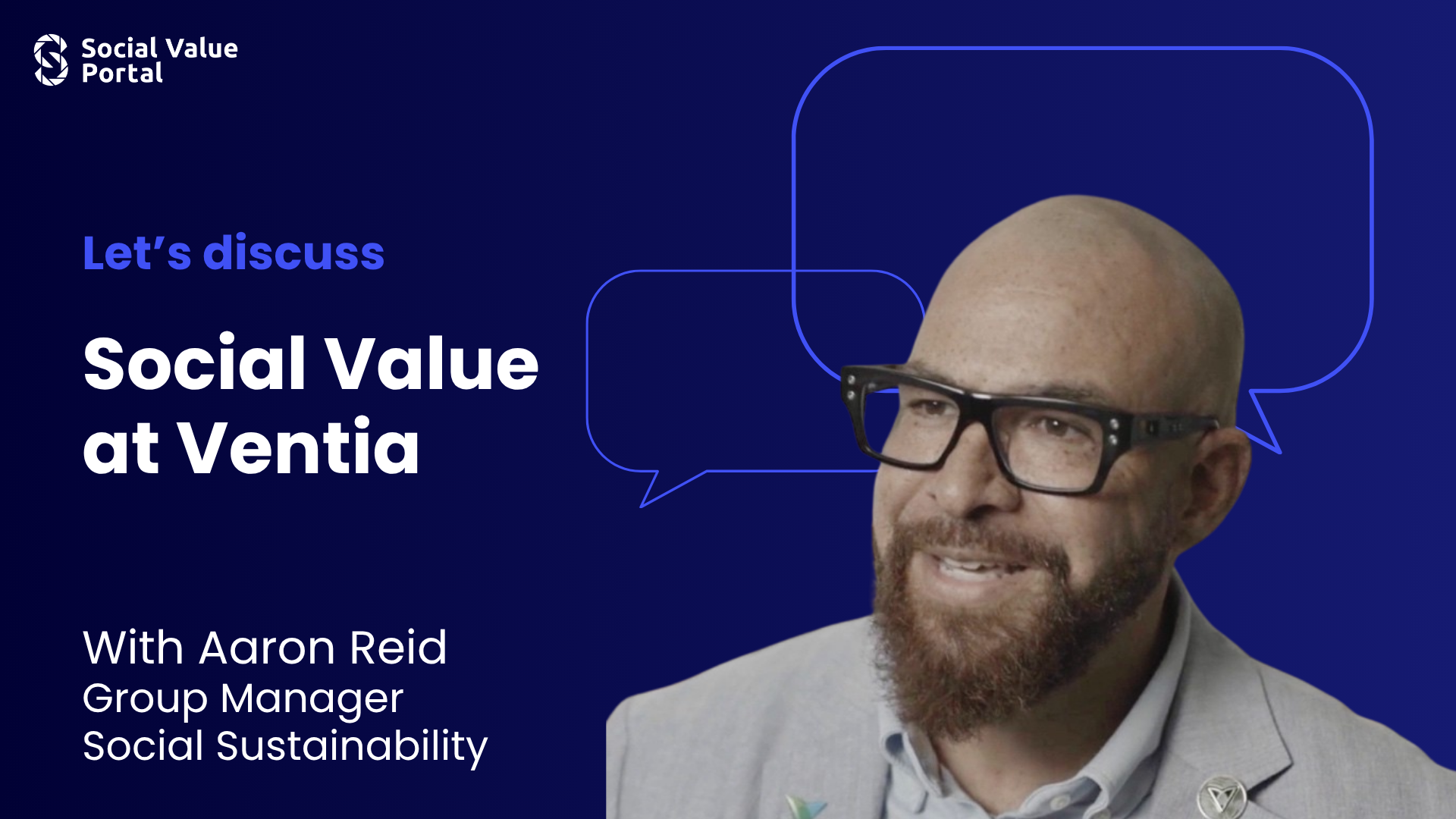 Social Value Portal

Let's discuss

Social Value at Ventia

With Aaron Reid
Group Manager
Social Sustainability